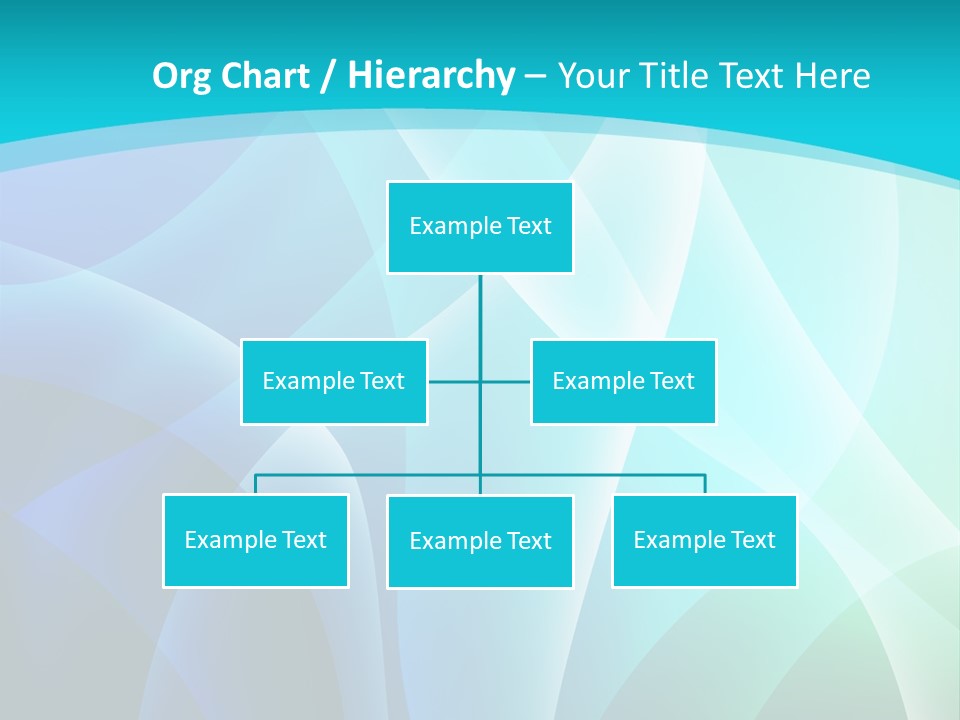 Org Chart / Hierarchy – Your Title Text Here

Example Text

Example Text

Example Text

Example Text

Example Text

Example Text